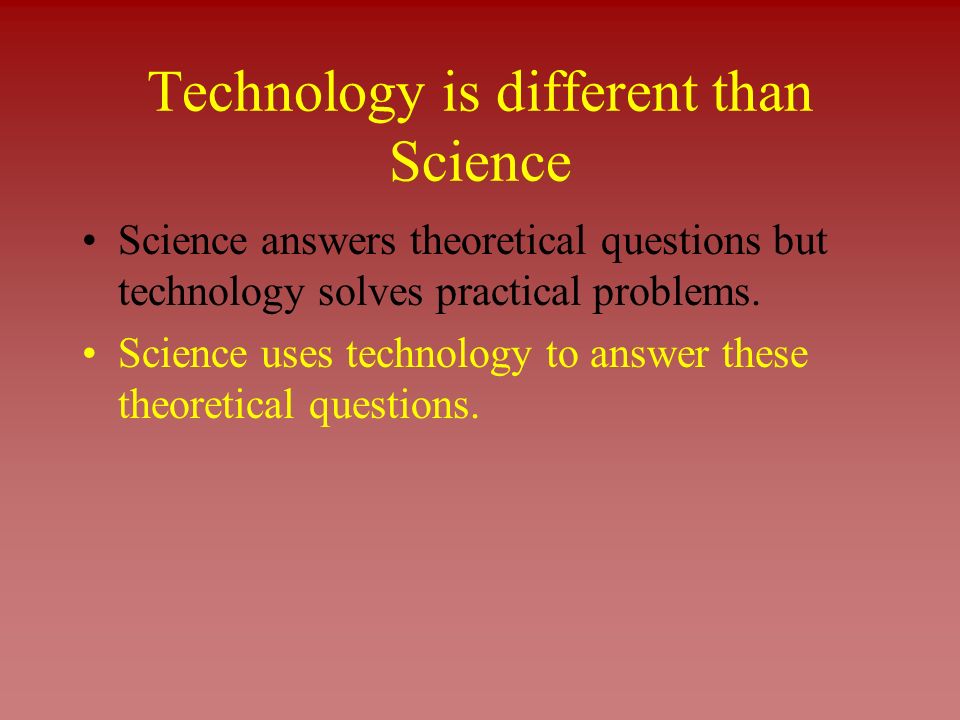 Technology is different than Science

• Science answers theoretical questions but technology solves practical problems.
• Science uses technology to answer these theoretical questions.